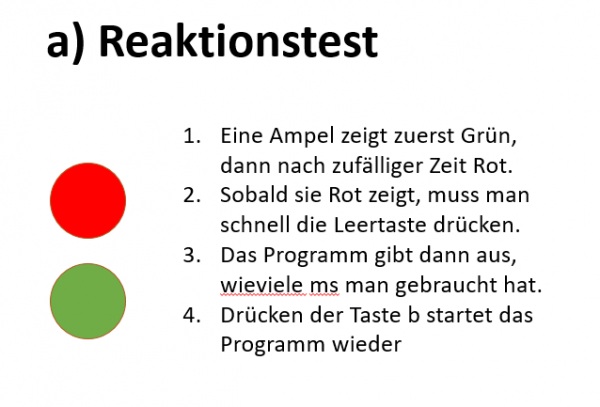 a) Reaktionstest

1. Eine Ampel zeigt zuerst Grün, dann nach zufälliger Zeit Rot.
2. Sobald sie Rot zeigt, muss man schnell die Leertaste drücken.
3. Das Programm gibt dann aus, wieviele ms man gebraucht hat.
4. Drücken der Taste b startet das Programm wieder